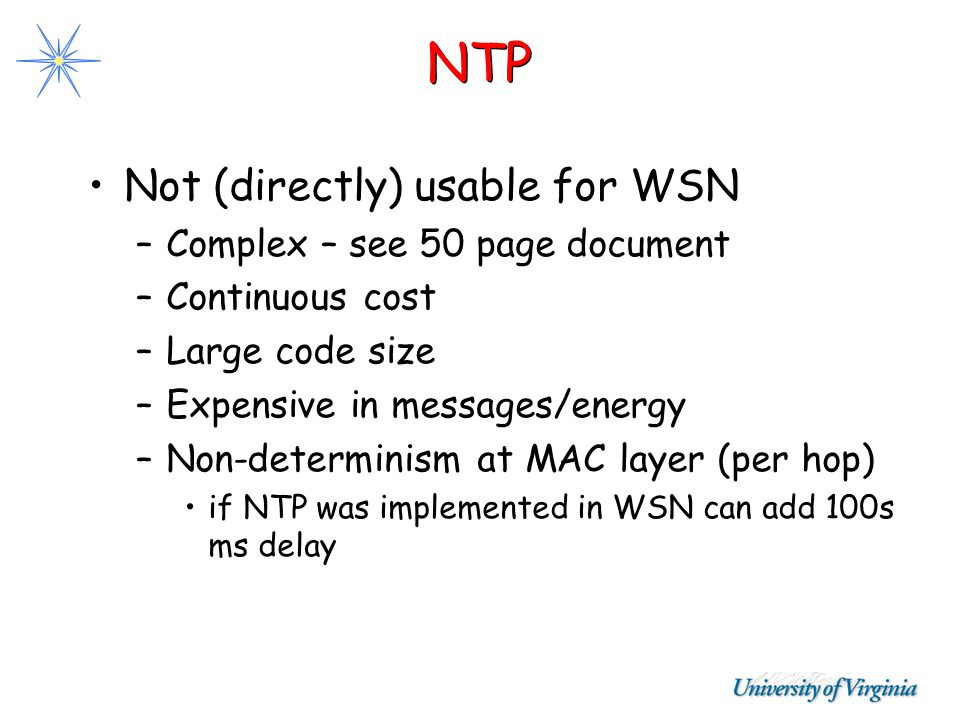 NTP

• Not (directly) usable for WSN
– Complex – see 50 page document
– Continuous cost
– Large code size
– Expensive in messages/energy
– Non-determinism at MAC layer (per hop)
• if NTP was implemented in WSN can add 100s ms delay

University of Virginia